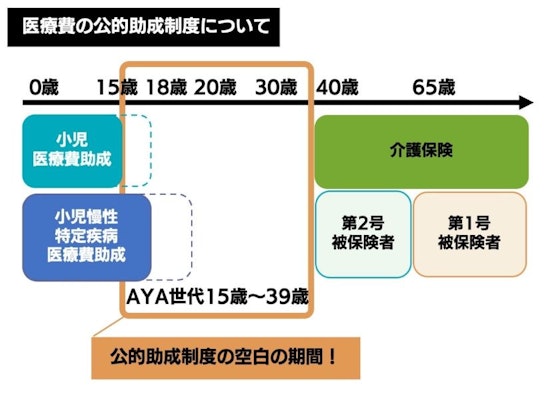 医療費の公的助成制度について

0歳 15歳 18歳 20歳 30歳 40歳 65歳

小児
医療費助成

介護保険

小児慢性
特定疾病
医療費助成

第2号
被保険者

第1号
被保険者

AYA世代15歳〜39歳

公的助成制度の空白の期間！